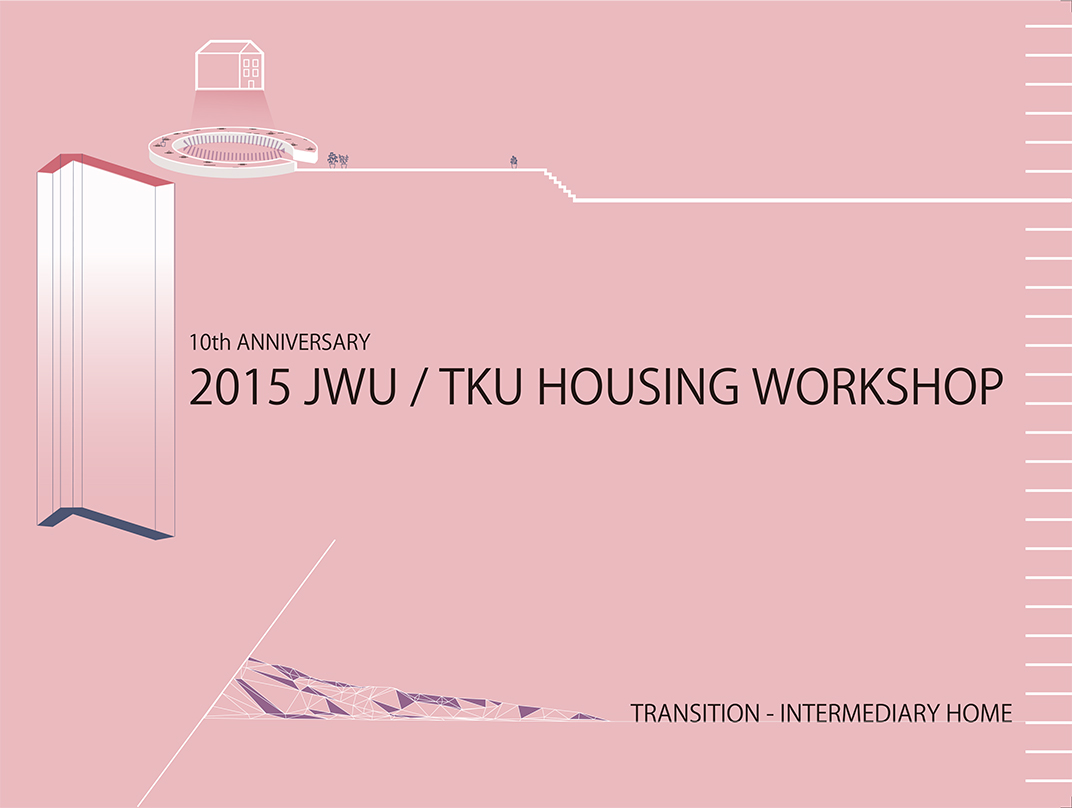 10th ANNIVERSARY
2015 JWU / TKU HOUSING WORKSHOP

TRANSITION - INTERMEDIARY HOME